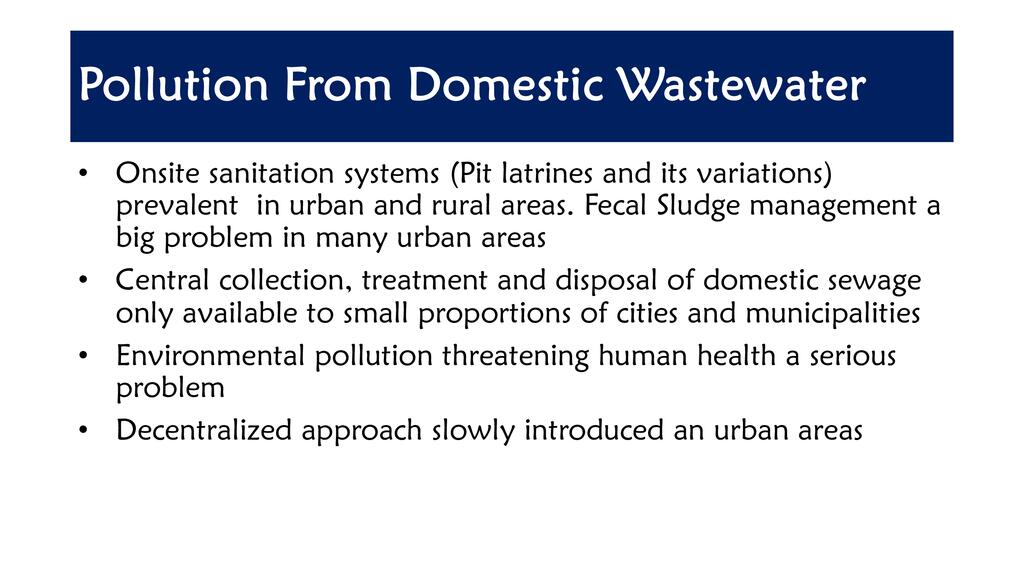 Pollution From Domestic Wastewater

• Onsite sanitation systems (Pit latrines and its variations) prevalent in urban and rural areas. Fecal Sludge management a big problem in many urban areas
• Central collection, treatment and disposal of domestic sewage only available to small proportions of cities and municipalities
• Environmental pollution threatening human health a serious problem
• Decentralized approach slowly introduced an urban areas